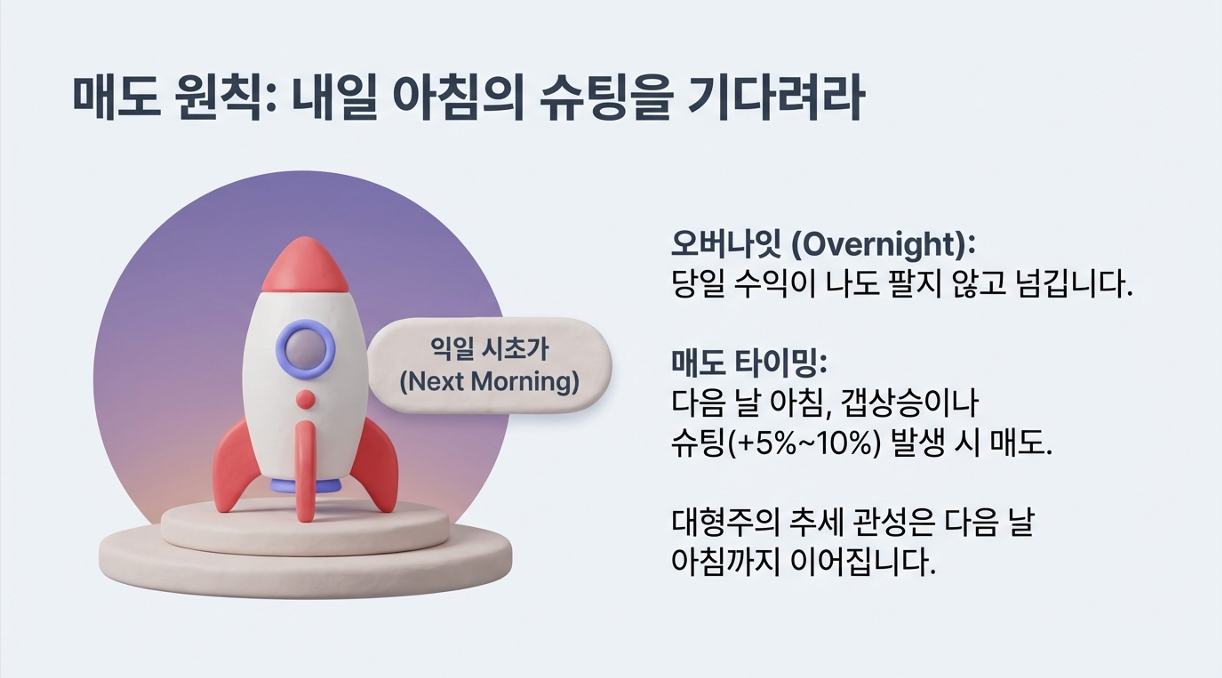 매도 원칙: 내일 아침의 슈팅을 기다려라

익일 시초가
(Next Morning)

오버나잇 (Overnight):
당일 수익이 나도 팔지 않고 넘깁니다.

매도 타이밍:
다음 날 아침, 갭상승이나
슈팅(+5%~10%) 발생 시 매도.

대형주의 추세 관성은 다음 날
아침까지 이어집니다.